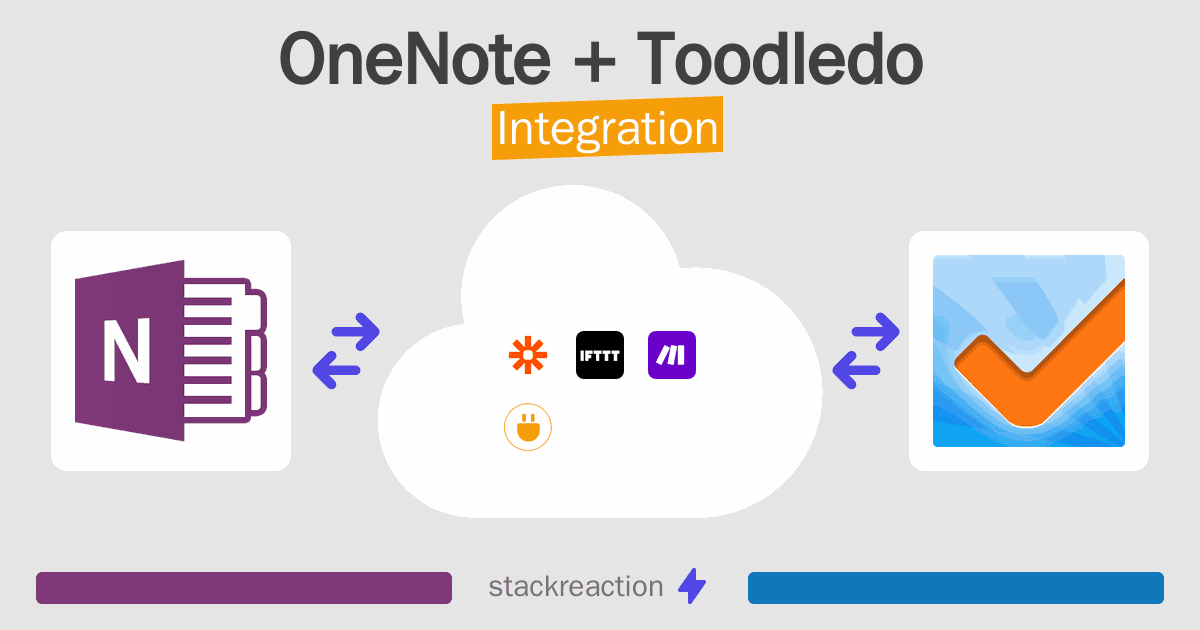 OneNote + Toodledo

Integration

N

IFTTT

stackreaction